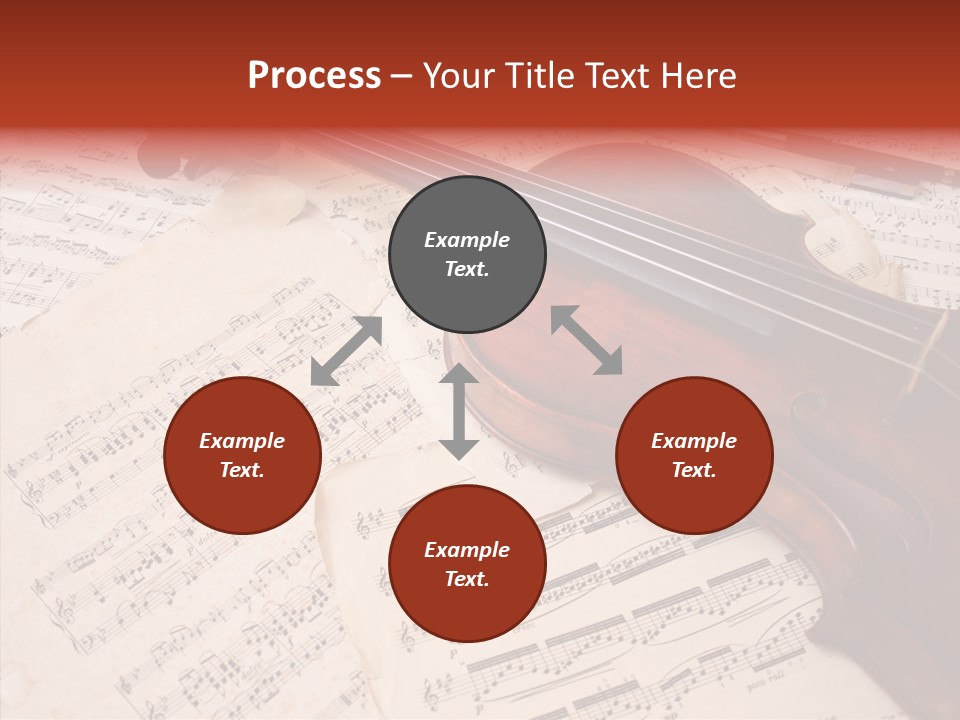 Process – Your Title Text Here

Example Text.

Example Text.

Example Text.

Example Text.